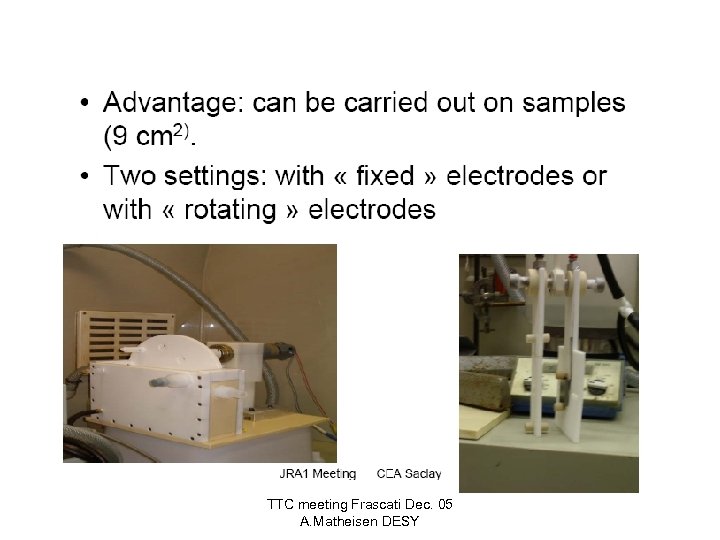 • Advantage: can be carried out on samples (9 cm$^{2)}$.
• Two settings: with « fixed » electrodes or with « rotating » electrodes

JRA1 Meeting CEA Saclay

TTC meeting Frascati Dec. 05
A.Matheisen DESY